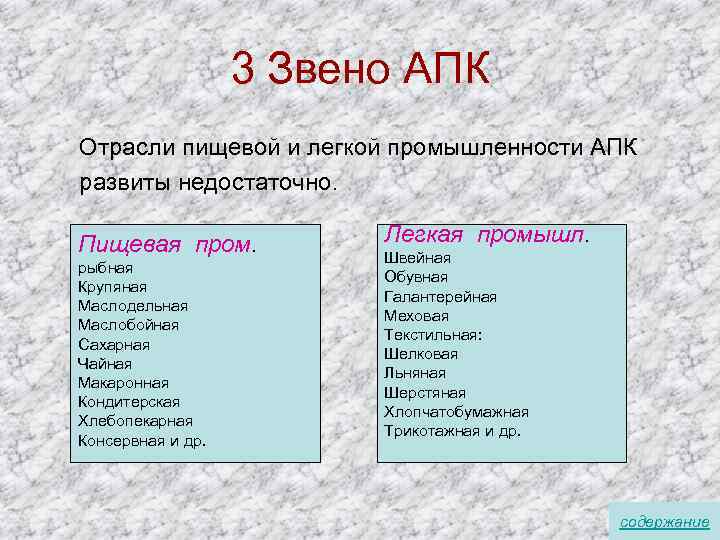 3 Звено АПК

Отрасли пищевой и легкой промышленности АПК развиты недостаточно.

Пищевая пром.
рыбная
Крупяная
Маслодельная
Маслобойная
Сахарная
Чайная
Макаронная
Кондитерская
Хлебопекарная
Консервная и др.

Легкая промышл.
Швейная
Обувная
Галантерейная
Меховая
Текстильная:
Шелковая
Льняная
Шерстяная
Хлопчатобумажная
Трикотажная и др.

содержание